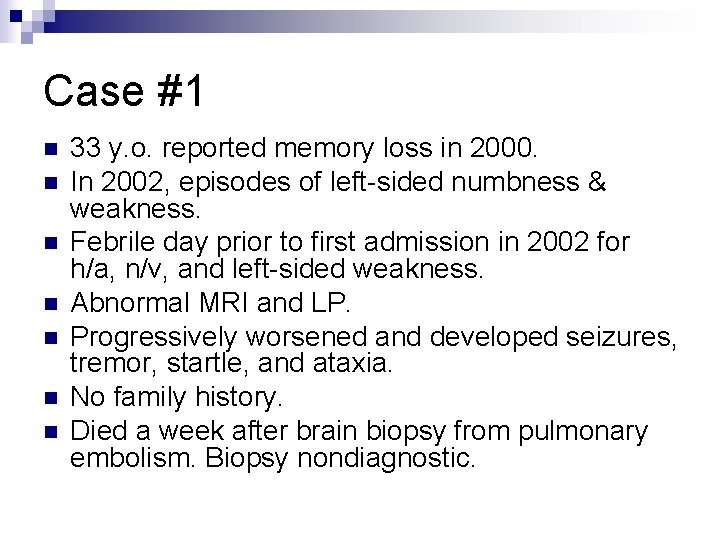 Case #1

- 33 y.o. reported memory loss in 2000.
- In 2002, episodes of left-sided numbness & weakness.
- Febrile day prior to first admission in 2002 for h/a, n/v, and left-sided weakness.
- Abnormal MRI and LP.
- Progressively worsened and developed seizures, tremor, startle, and ataxia.
- No family history.
- Died a week after brain biopsy from pulmonary embolism. Biopsy nondiagnostic.